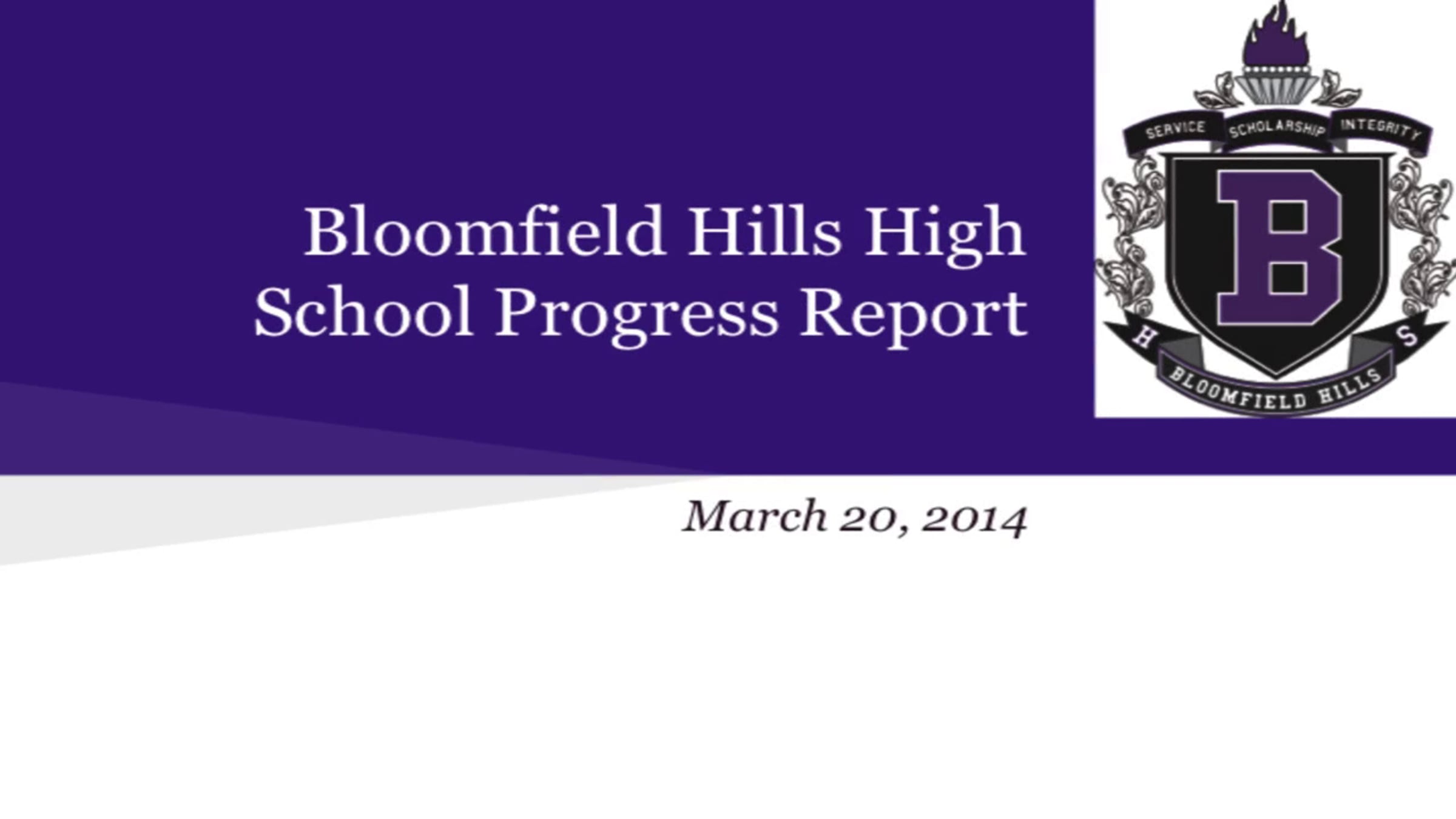 Bloomfield Hills High School Progress Report

SERVICE SCHOLARSHIP INTEGRITY
B
H S
BLOOMFIELD HILLS

March 20, 2014